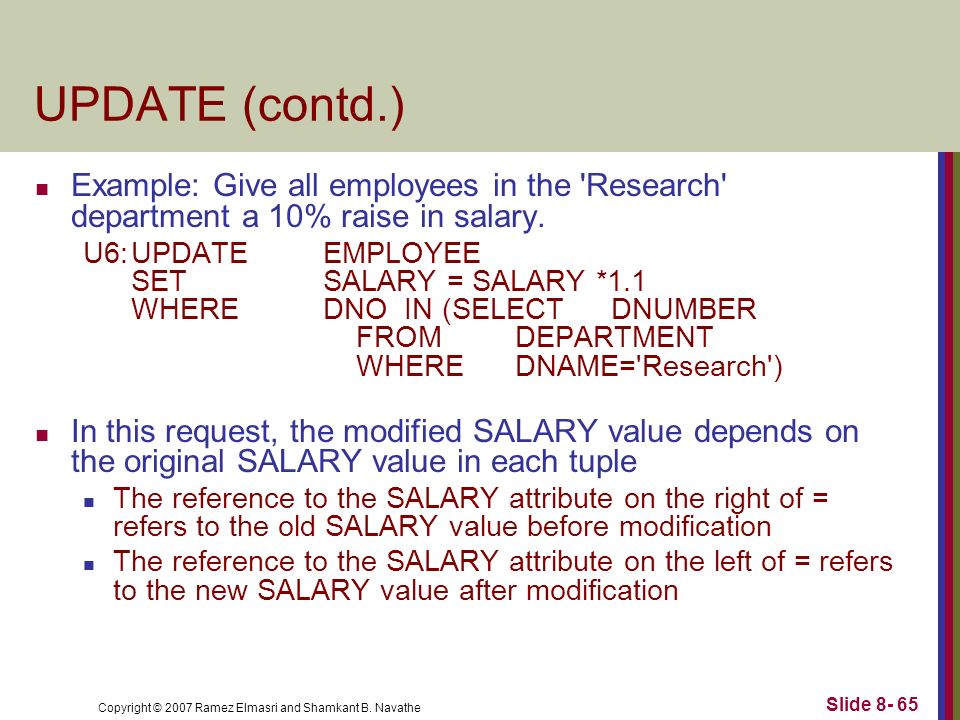 UPDATE (contd.)

Example: Give all employees in the 'Research' department a 10% raise in salary.

U6: UPDATE EMPLOYEE
SET SALARY = SALARY *1.1
WHERE DNO IN (SELECT DNUMBER
FROM DEPARTMENT
WHERE DNAME='Research')

In this request, the modified SALARY value depends on the original SALARY value in each tuple

The reference to the SALARY attribute on the right of = refers to the old SALARY value before modification

The reference to the SALARY attribute on the left of = refers to the new SALARY value after modification

Copyright © 2007 Ramez Elmasri and Shamkant B. Navathe

Slide 8- 65